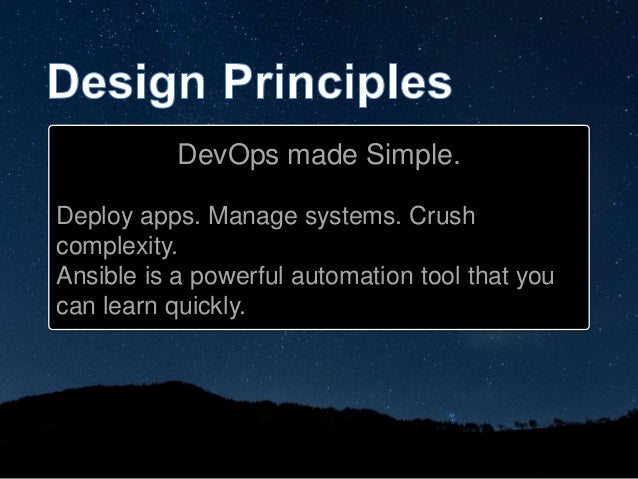 Design Principles

DevOps made Simple.

Deploy apps. Manage systems. Crush complexity.
Ansible is a powerful automation tool that you can learn quickly.